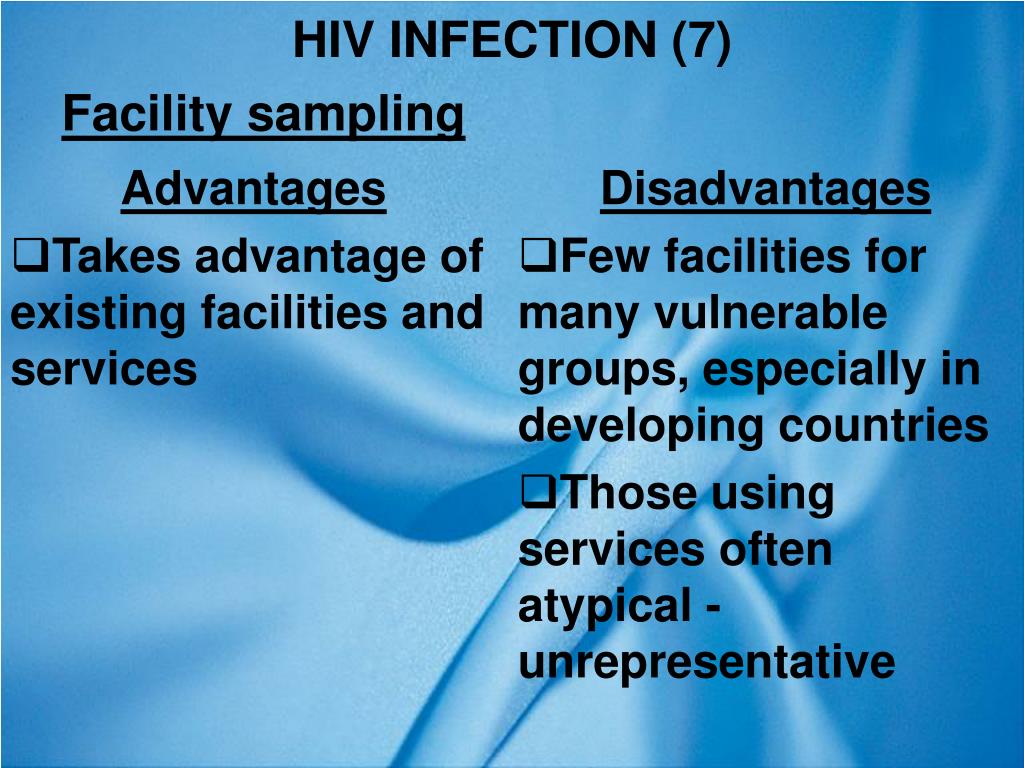 HIV INFECTION (7)

Facility sampling

Advantages

❑Takes advantage of existing facilities and services

Disadvantages

❑Few facilities for many vulnerable groups, especially in developing countries

❑Those using services often atypical - unrepresentative